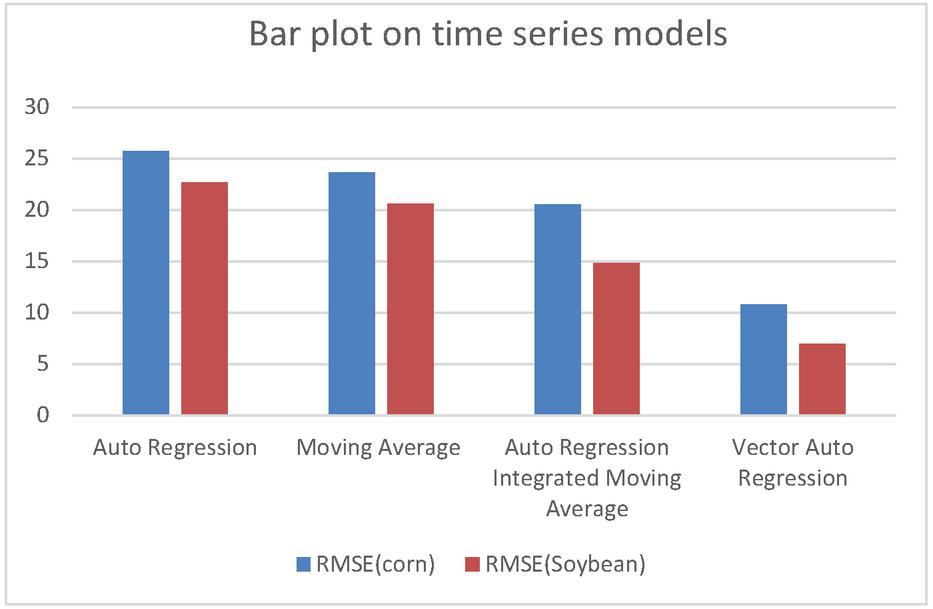 Bar plot on time series models

30
25
20
15
10
5
0

Auto Regression
Moving Average
Auto Regression Integrated Moving Average
Vector Auto Regression

RMSE(corn)
RMSE(Soybean)